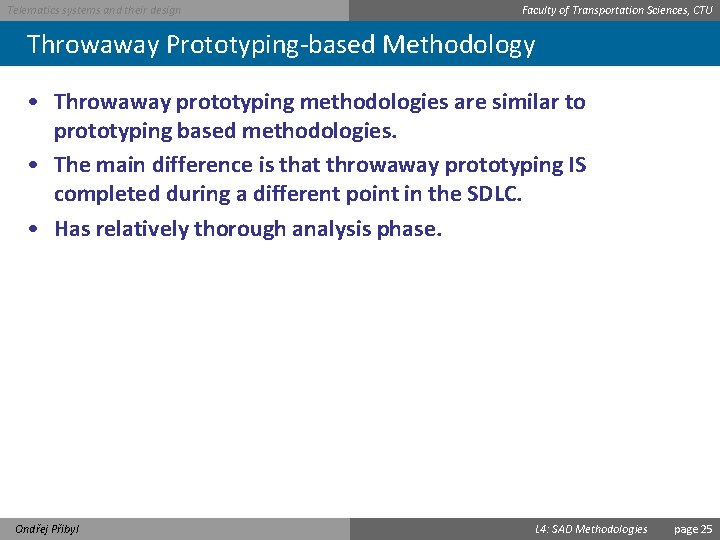 Telematics systems and their design

Faculty of Transportation Sciences, CTU

Throwaway Prototyping-based Methodology

• Throwaway prototyping methodologies are similar to prototyping based methodologies.

• The main difference is that throwaway prototyping IS completed during a different point in the SDLC.

• Has relatively thorough analysis phase.

Ondřej Přibyl

L4: SAD Methodologies

page 25